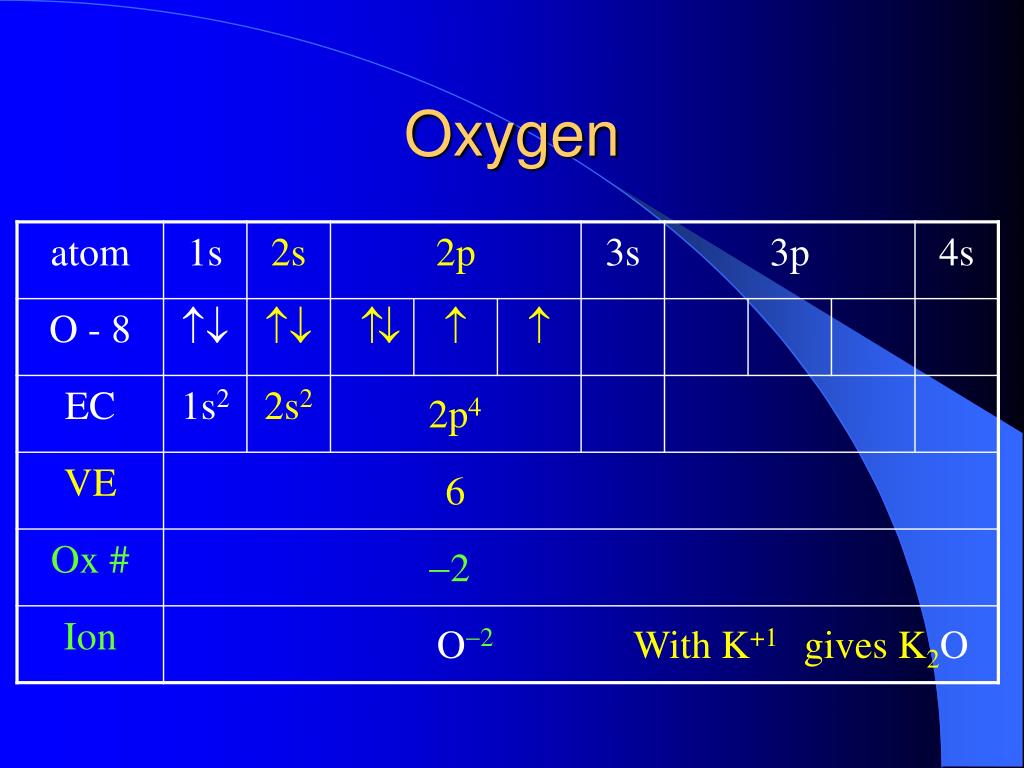 Oxygen

| atom | 1s | 2s | 2p | | | 3s | 3p | | | 4s |
|---|---|---|---|---|---|---|---|---|---|---|
| O - 8 | ↑↓ | ↑↓ | ↑↓ | ↑ | ↑ | | | | | |
| EC | $1s^2$ | $2s^2$ | $2p^4$ | | | | | | | |
| VE | 6 | | | | | | | | | |
| Ox # | –2 | | | | | | | | | |
| Ion | $O^{-2}$ With $K^{+1}$ gives $K_2O$ | | | | | | | | | |